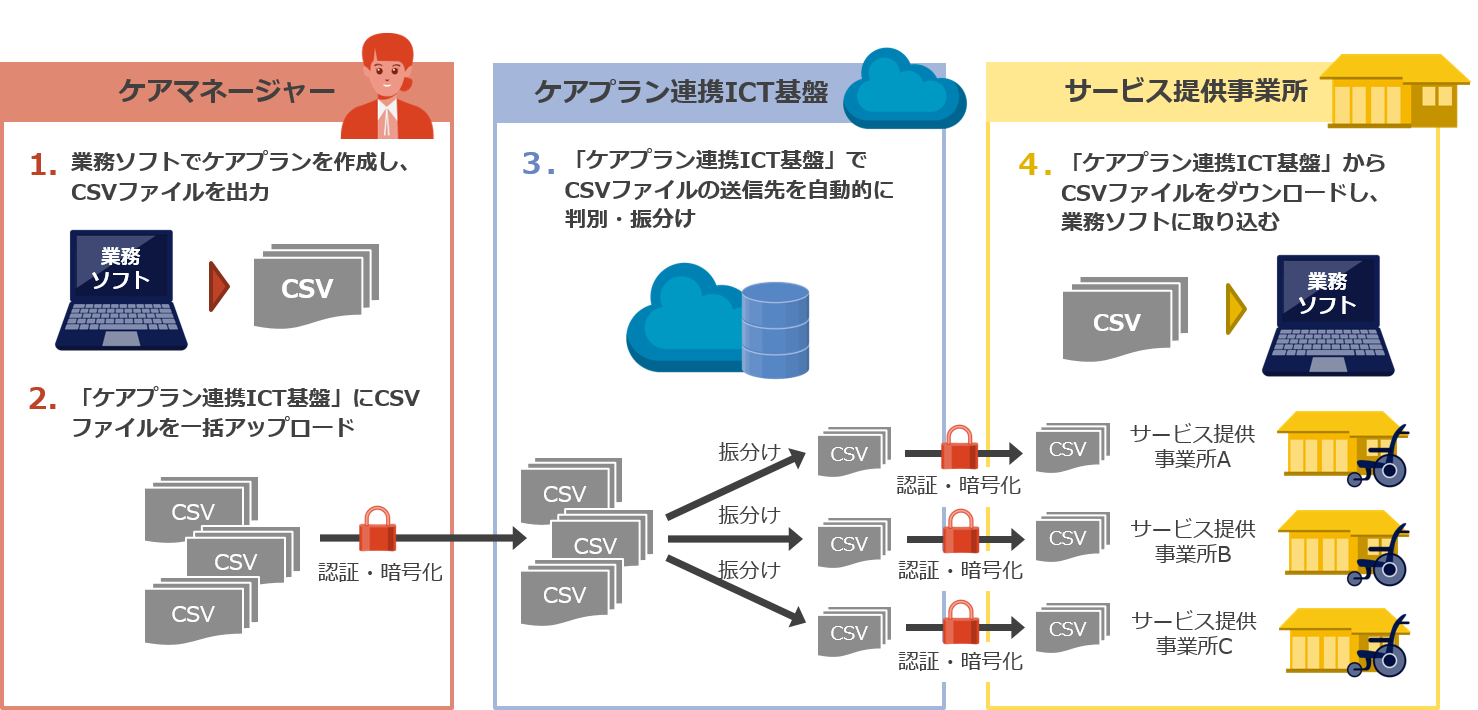 ケアマネージャー

1. 業務ソフトでケアプランを作成し、CSVファイルを出力

業務ソフト

CSV

2. 「ケアプラン連携ICT基盤」にCSVファイルを一括アップロード

CSV
CSV
CSV

認証・暗号化

ケアプラン連携ICT基盤

3. 「ケアプラン連携ICT基盤」でCSVファイルの送信先を自動的に判別・振分け

CSV
CSV
CSV

振分け
振分け
振分け

CSV
CSV
CSV

認証・暗号化
認証・暗号化
認証・暗号化

サービス提供事業所

4. 「ケアプラン連携ICT基盤」からCSVファイルをダウンロードし、業務ソフトに取り込む

CSV

業務ソフト

CSV
サービス提供事業所A

CSV
サービス提供事業所B

CSV
サービス提供事業所C